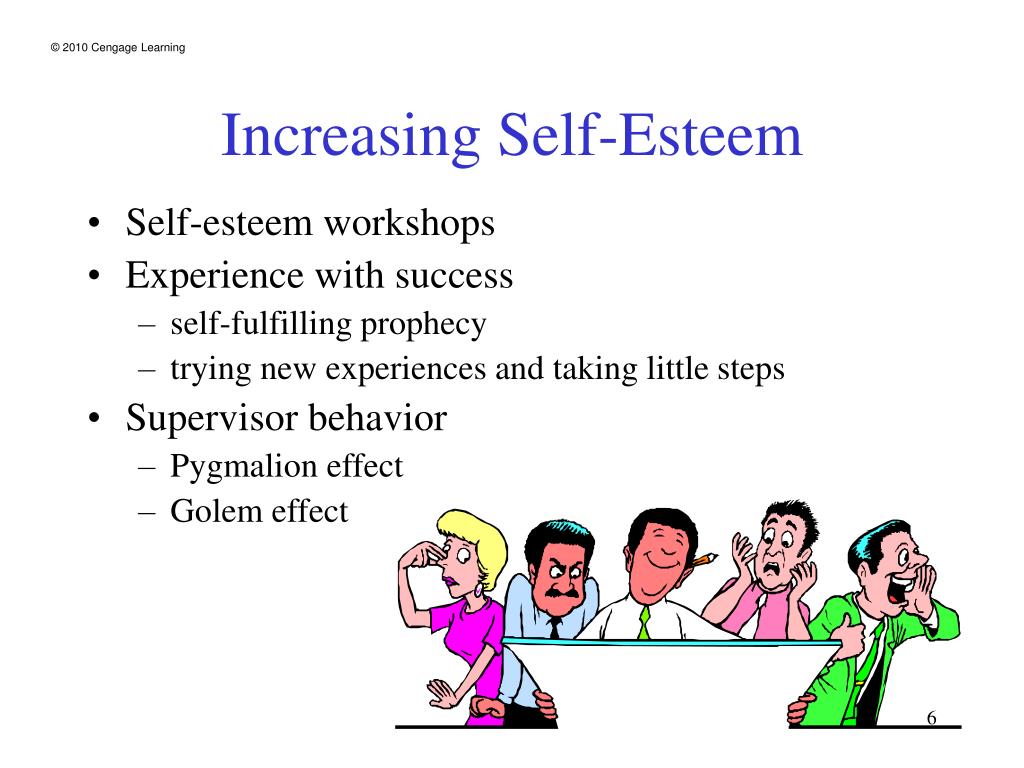 © 2010 Cengage Learning

Increasing Self-Esteem

• Self-esteem workshops
• Experience with success
– self-fulfilling prophecy
– trying new experiences and taking little steps
• Supervisor behavior
– Pygmalion effect
– Golem effect

6